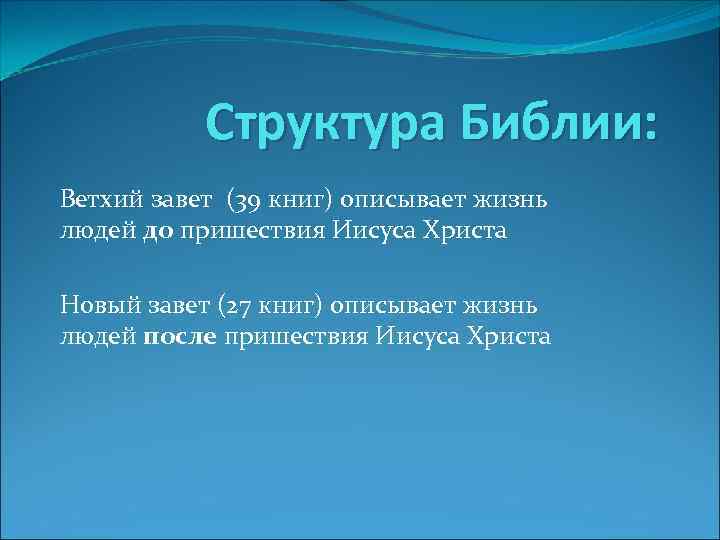 Структура Библии:

Ветхий завет (39 книг) описывает жизнь людей до пришествия Иисуса Христа

Новый завет (27 книг) описывает жизнь людей после пришествия Иисуса Христа